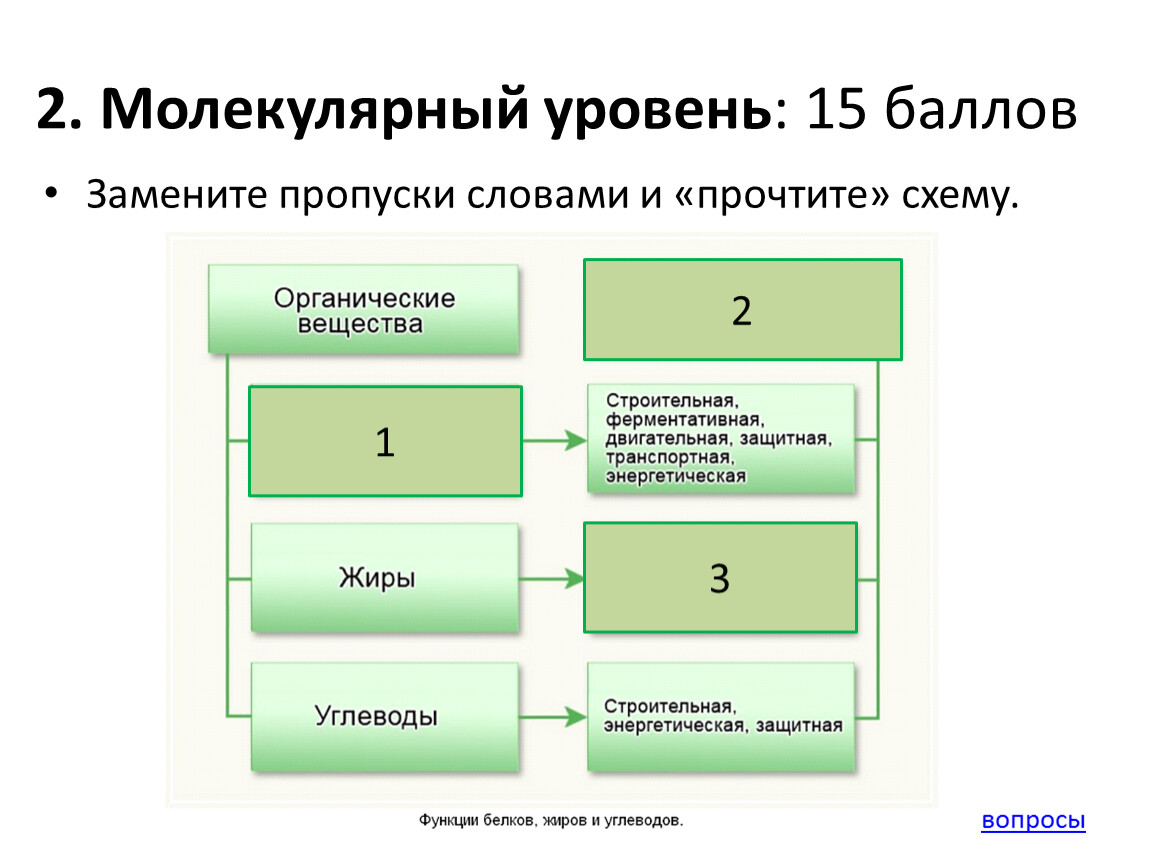 2. Молекулярный уровень: 15 баллов

• Замените пропуски словами и «прочтите» схему.

Органические вещества

2

1

Строительная, ферментативная, двигательная, защитная, транспортная, энергетическая

Жиры

3

Углеводы

Строительная, энергетическая, защитная

Функции белков, жиров и углеводов.

вопросы